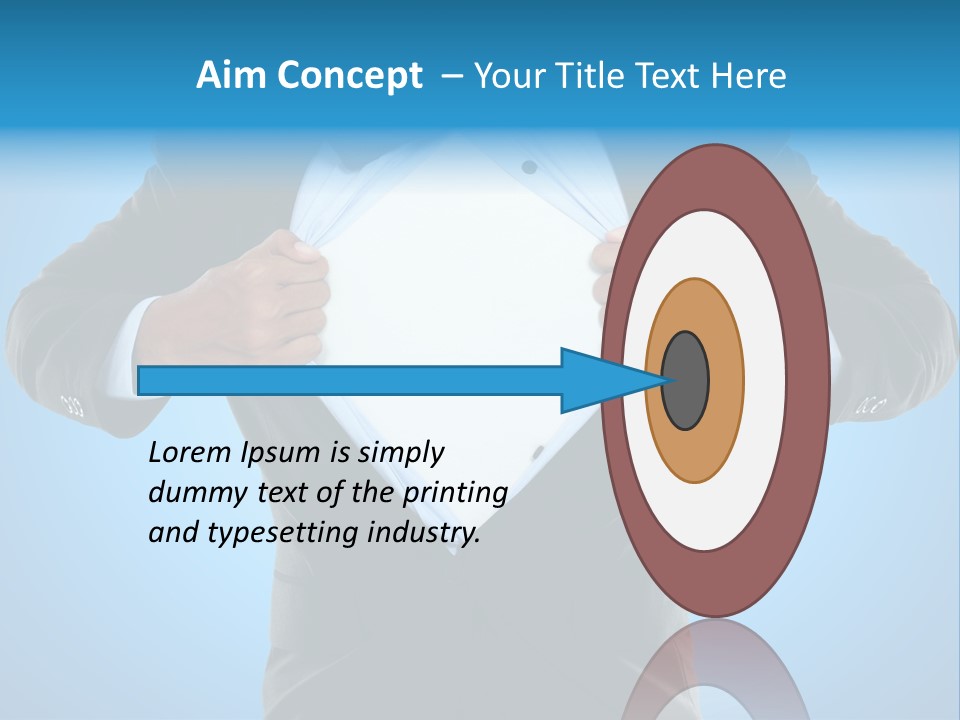 Aim Concept – Your Title Text Here

Lorem Ipsum is simply dummy text of the printing and typesetting industry.